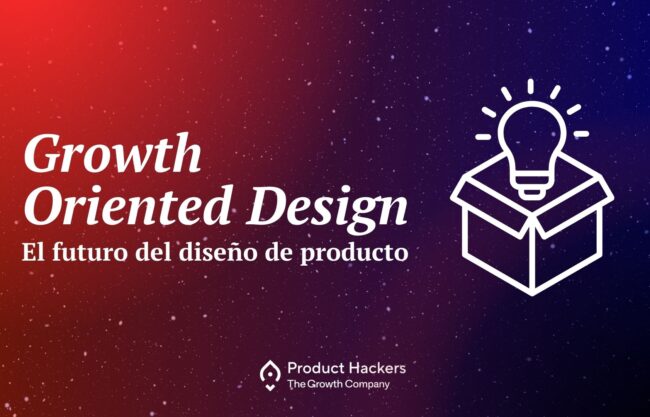 Growth Oriented Design
El futuro del diseño de producto

Product Hackers
The Growth Company